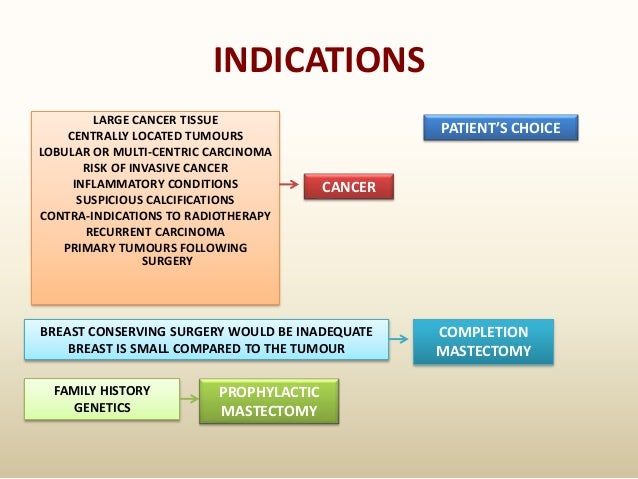 INDICATIONS

LARGE CANCER TISSUE
CENTRALLY LOCATED TUMOURS
LOBULAR OR MULTI-CENTRIC CARCINOMA
RISK OF INVASIVE CANCER
INFLAMMATORY CONDITIONS
SUSPICIOUS CALCIFICATIONS
CONTRA-INDICATIONS TO RADIOTHERAPY
RECURRENT CARCINOMA
PRIMARY TUMOURS FOLLOWING SURGERY

CANCER

PATIENT'S CHOICE

BREAST CONSERVING SURGERY WOULD BE INADEQUATE
BREAST IS SMALL COMPARED TO THE TUMOUR

COMPLETION MASTECTOMY

FAMILY HISTORY
GENETICS

PROPHYLACTIC MASTECTOMY